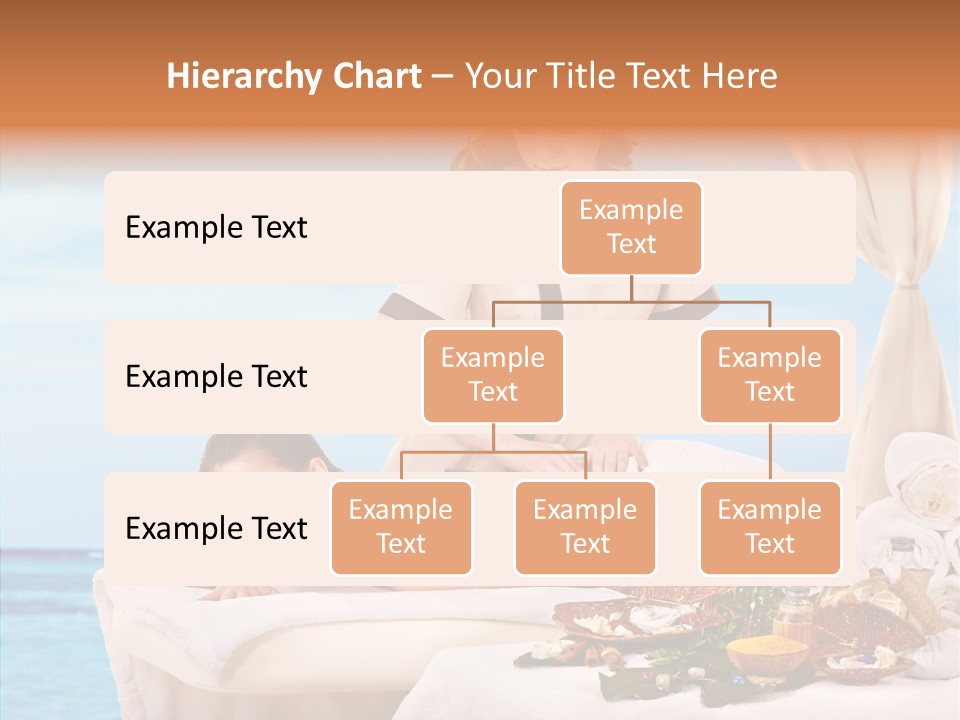 Hierarchy Chart – Your Title Text Here

Example Text

Example Text

Example Text

Example Text

Example Text

Example Text

Example Text

Example Text

Example Text